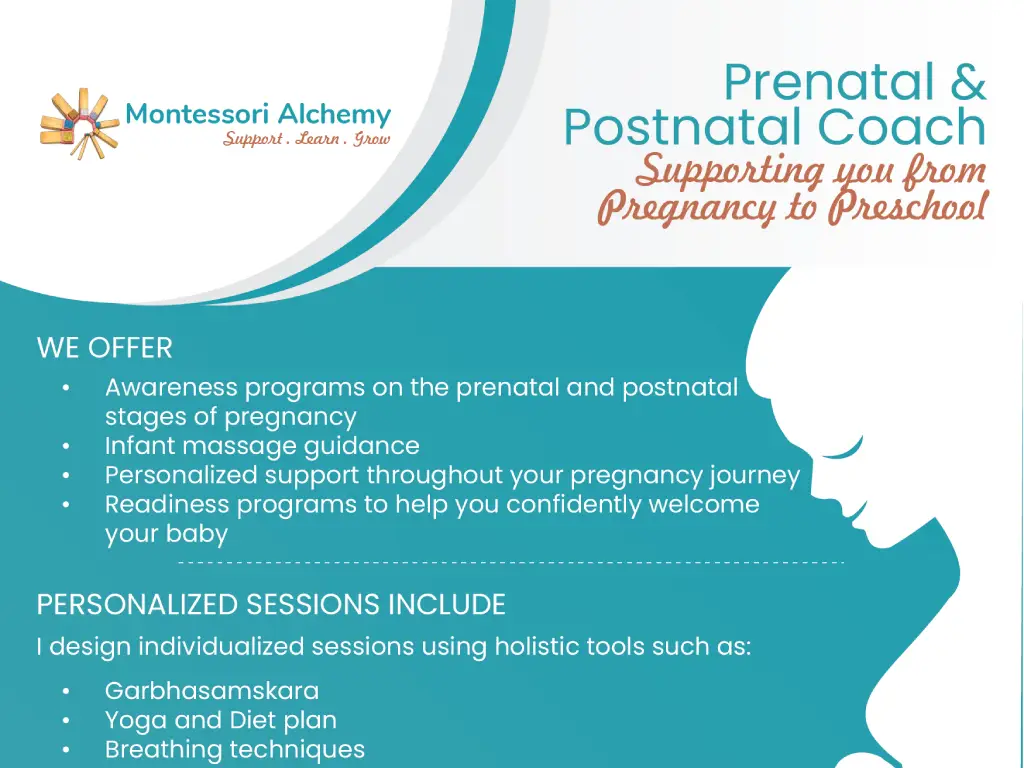 Montessori Alchemy
Support . Learn . Grow

Prenatal & Postnatal Coach
Supporting you from Pregnancy to Preschool

WE OFFER
• Awareness programs on the prenatal and postnatal stages of pregnancy
• Infant massage guidance
• Personalized support throughout your pregnancy journey
• Readiness programs to help you confidently welcome your baby

PERSONALIZED SESSIONS INCLUDE
I design individualized sessions using holistic tools such as:
• Garbhasamskara
• Yoga and Diet plan
• Breathing techniques